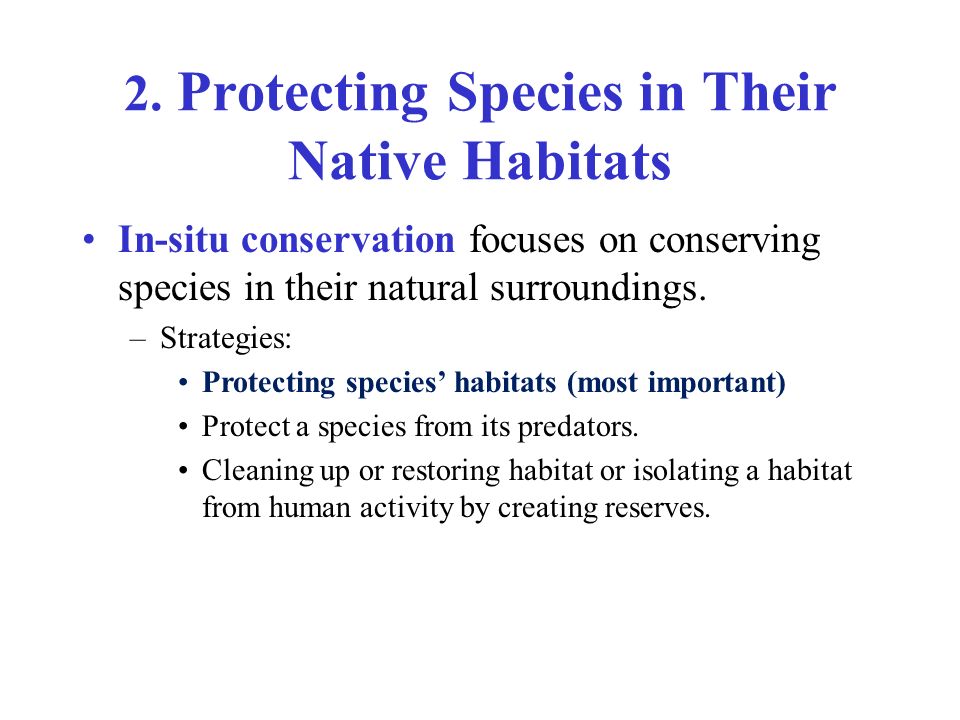 2. Protecting Species in Their Native Habitats

• In-situ conservation focuses on conserving species in their natural surroundings.
– Strategies:
• Protecting species' habitats (most important)
• Protect a species from its predators.
• Cleaning up or restoring habitat or isolating a habitat from human activity by creating reserves.